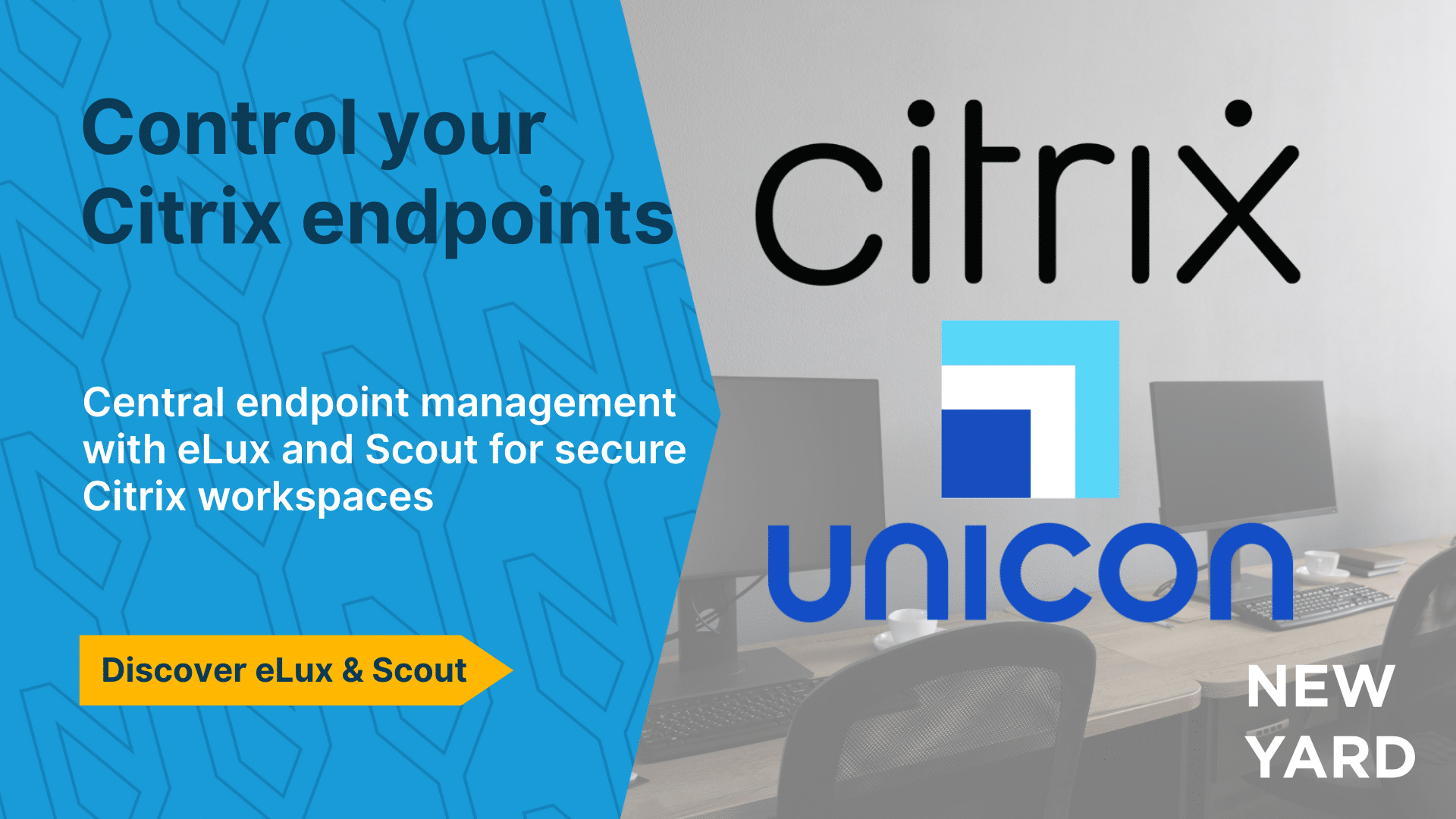 Control your Citrix endpoints

Central endpoint management with eLux and Scout for secure Citrix workspaces

Discover eLux & Scout

citrix

unicon

NEW YARD